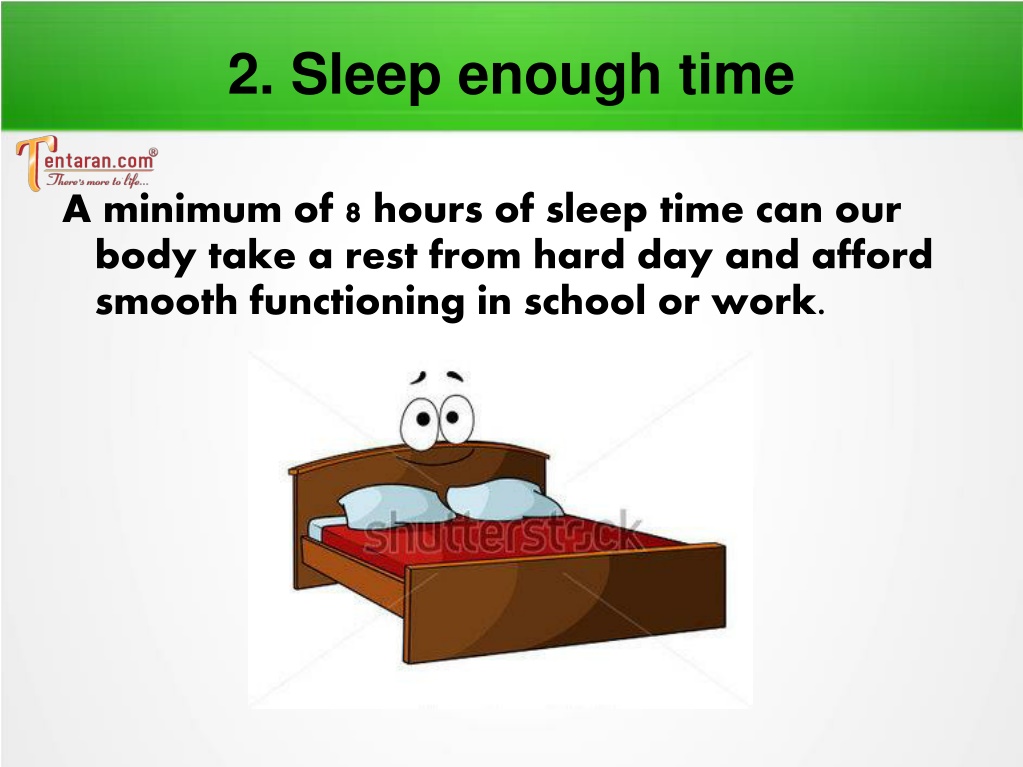 2. Sleep enough time

Tentaran.com®
There's more to life...

A minimum of 8 hours of sleep time can our body take a rest from hard day and afford smooth functioning in school or work.

shutterstock